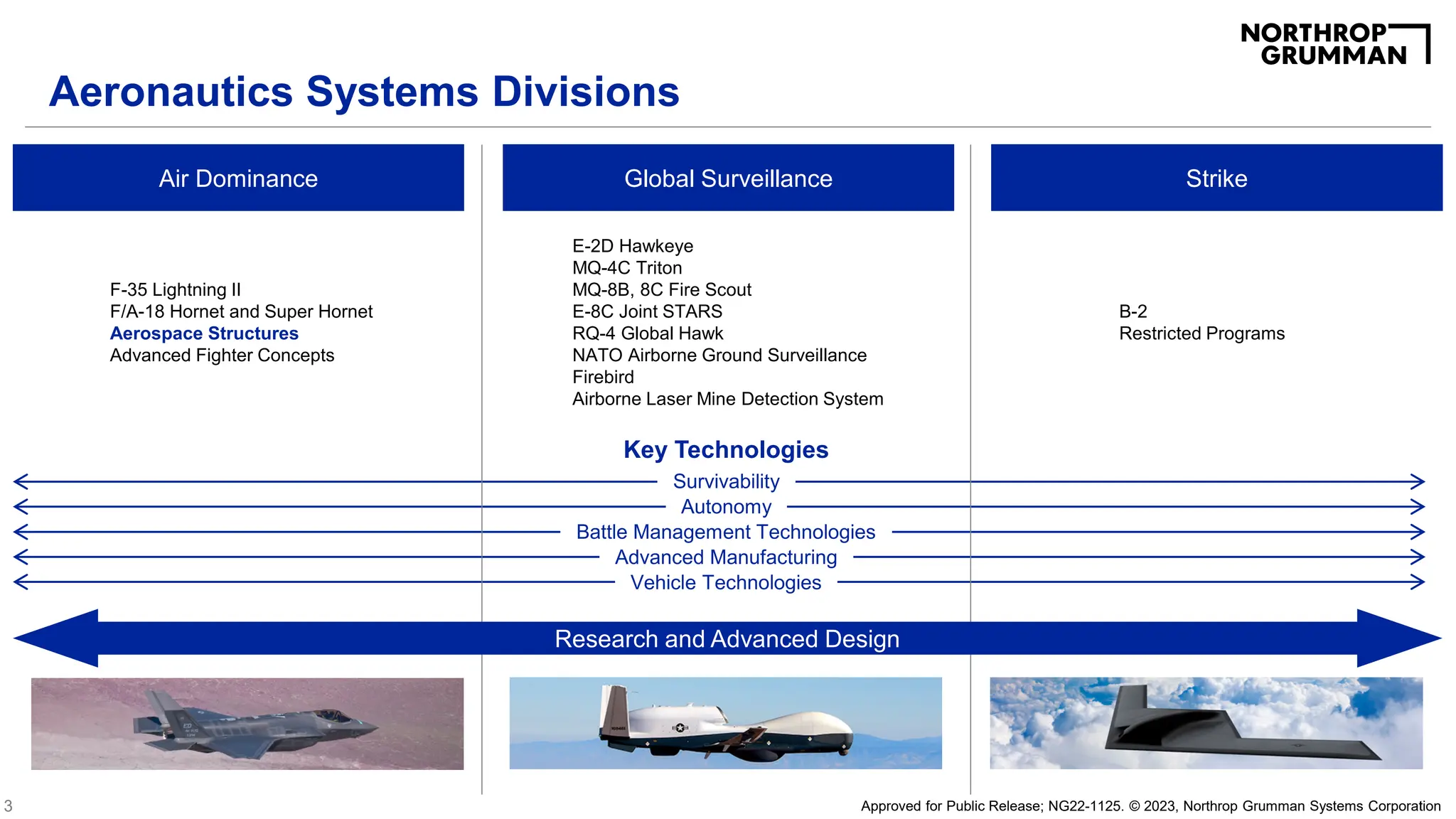 NORTHROP GRUMMAN

Aeronautics Systems Divisions

Air Dominance

F-35 Lightning II
F/A-18 Hornet and Super Hornet
Aerospace Structures
Advanced Fighter Concepts

Global Surveillance

E-2D Hawkeye
MQ-4C Triton
MQ-8B, 8C Fire Scout
E-8C Joint STARS
RQ-4 Global Hawk
NATO Airborne Ground Surveillance
Firebird
Airborne Laser Mine Detection System

Strike

B-2
Restricted Programs

Key Technologies
Survivability
Autonomy
Battle Management Technologies
Advanced Manufacturing
Vehicle Technologies

Research and Advanced Design

3

Approved for Public Release; NG22-1125. © 2023, Northrop Grumman Systems Corporation